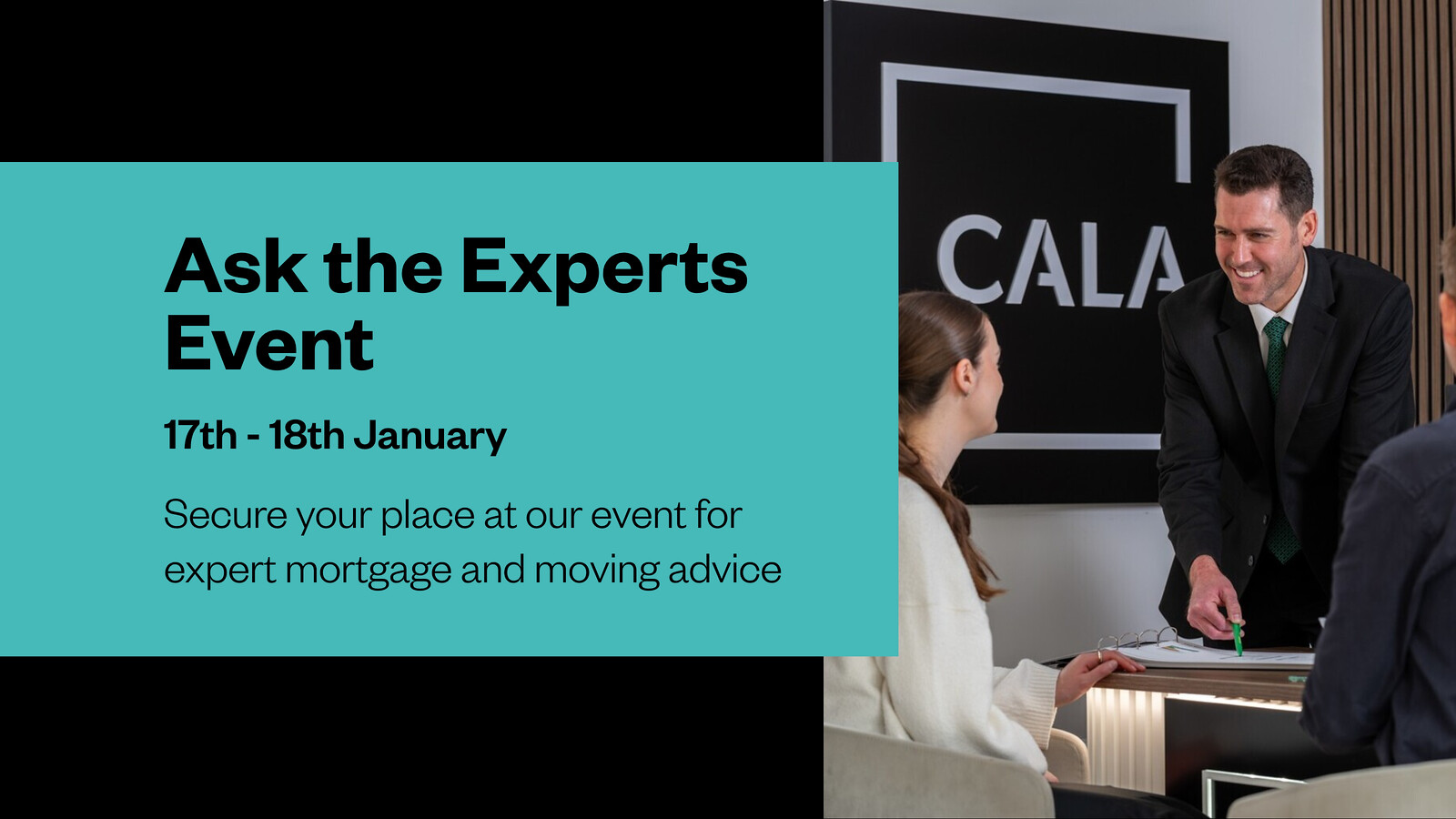 Ask the Experts Event

17th - 18th January

Secure your place at our event for expert mortgage and moving advice

CALA